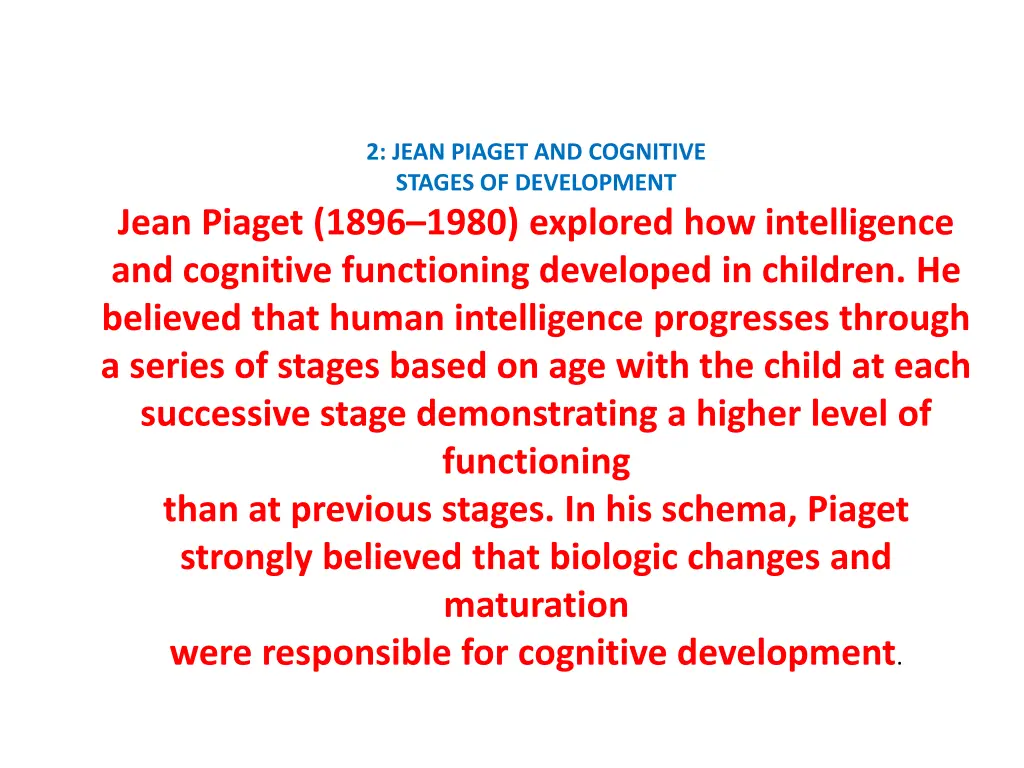 2: JEAN PIAGET AND COGNITIVE STAGES OF DEVELOPMENT

Jean Piaget (1896–1980) explored how intelligence and cognitive functioning developed in children. He believed that human intelligence progresses through a series of stages based on age with the child at each successive stage demonstrating a higher level of functioning
than at previous stages. In his schema, Piaget strongly believed that biologic changes and maturation
were responsible for cognitive development.